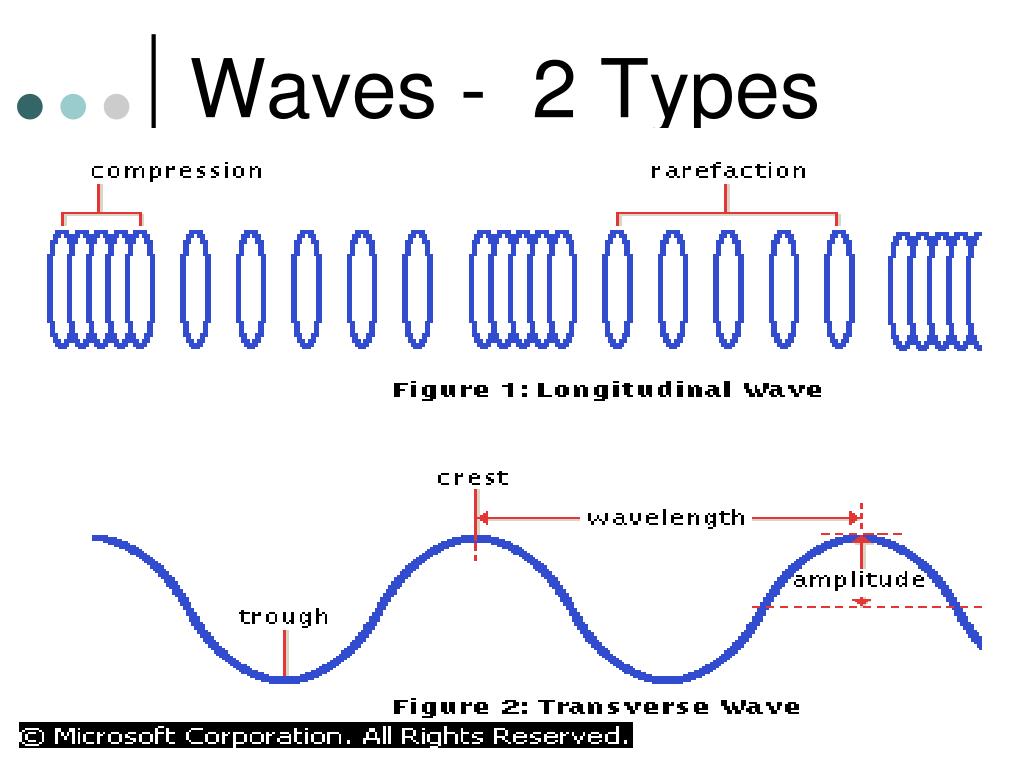 Waves - 2 Types

compression

rarefaction

Figure 1: Longitudinal Wave

crest

wavelength

amplitude

trough

Figure 2: Transverse Wave

© Microsoft Corporation. All Rights Reserved.